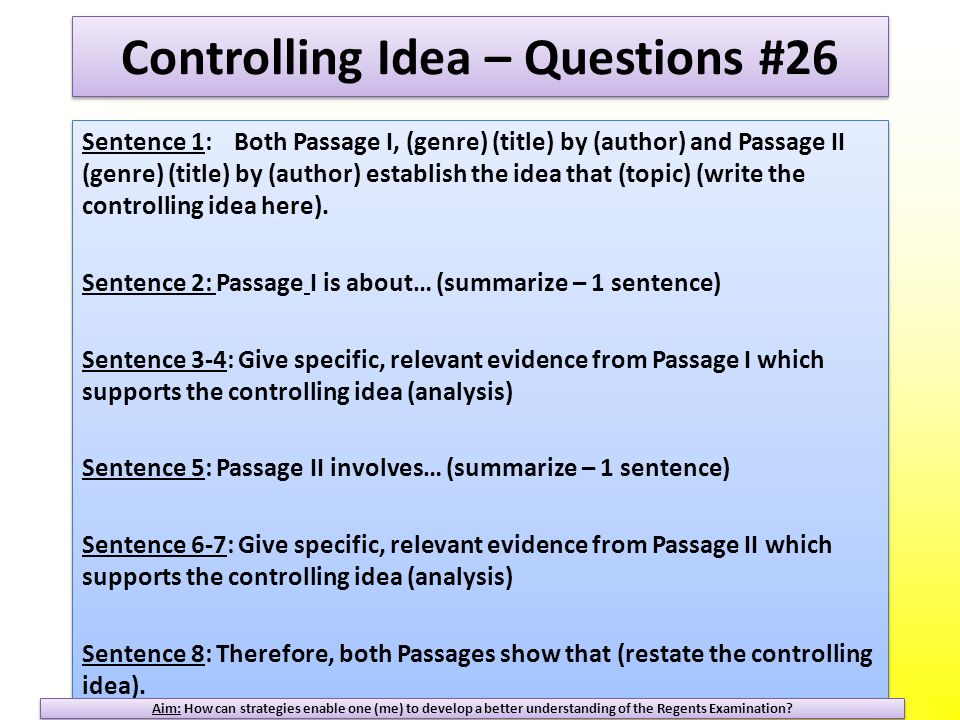 Controlling Idea – Questions #26

Sentence 1: Both Passage I, (genre) (title) by (author) and Passage II (genre) (title) by (author) establish the idea that (topic) (write the controlling idea here).

Sentence 2: Passage I is about… (summarize – 1 sentence)

Sentence 3-4: Give specific, relevant evidence from Passage I which supports the controlling idea (analysis)

Sentence 5: Passage II involves… (summarize – 1 sentence)

Sentence 6-7: Give specific, relevant evidence from Passage II which supports the controlling idea (analysis)

Sentence 8: Therefore, both Passages show that (restate the controlling idea).

Aim: How can strategies enable one (me) to develop a better understanding of the Regents Examination?